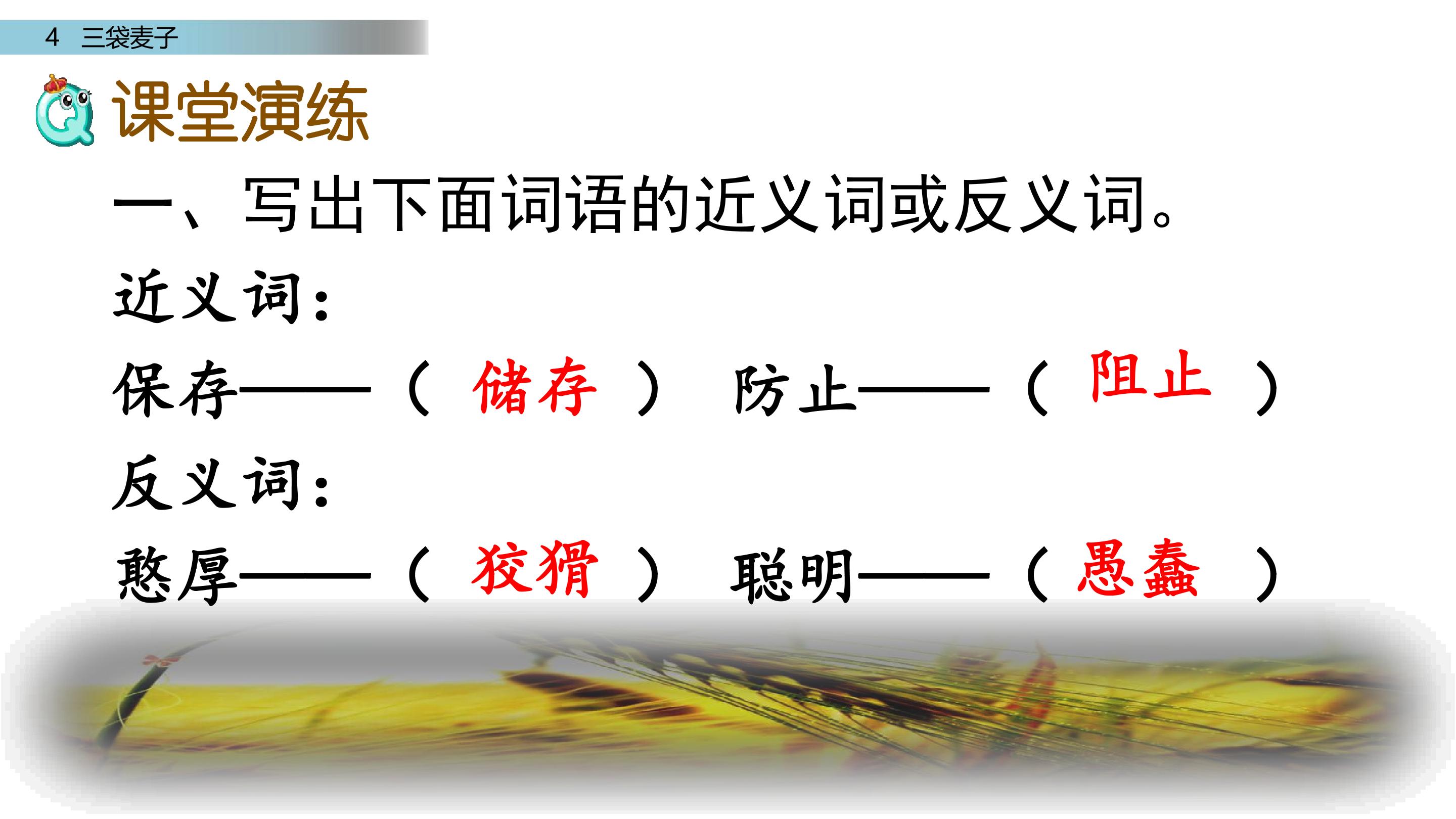 4 三袋麦子

课堂演练

一、写出下面词语的近义词或反义词。

近义词：

保存——（储存） 防止——（阻止）

反义词：

憨厚——（狡猾） 聪明——（愚蠢）